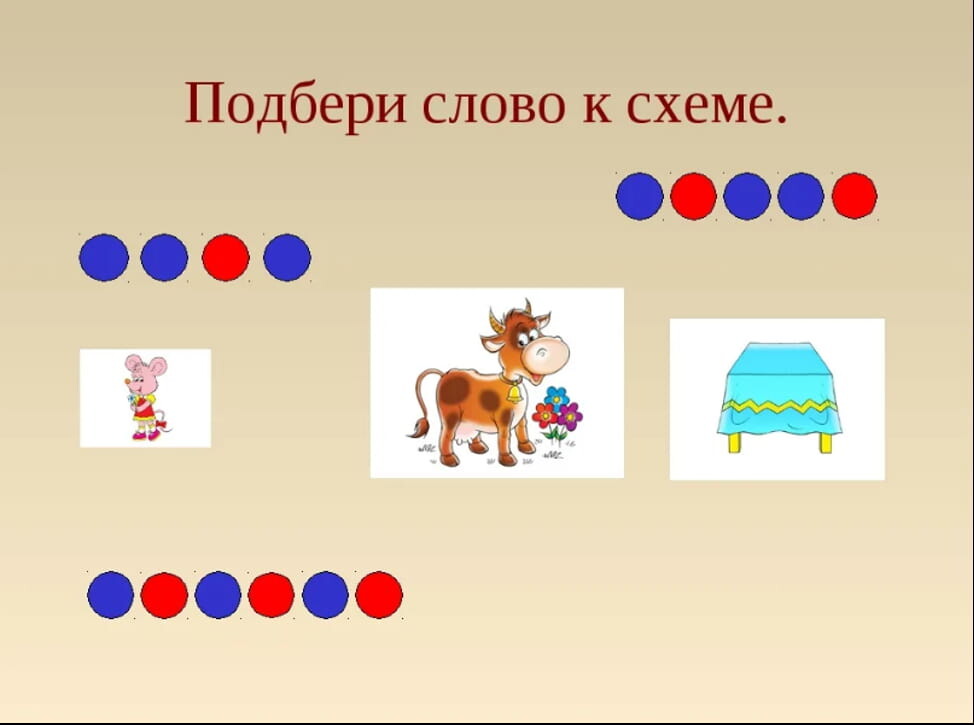 Подбери слово к схеме.